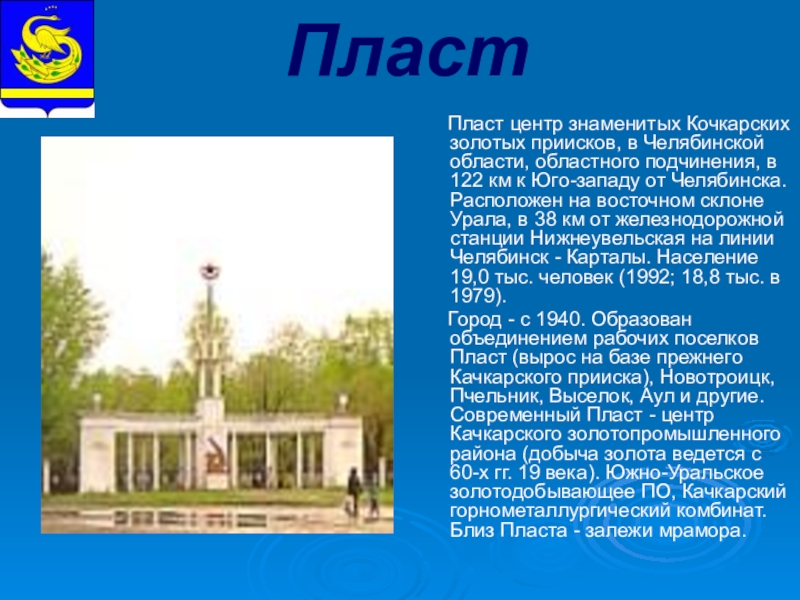 Пласт

Пласт центр знаменитых Кочкарских золотых приисков, в Челябинской области, областного подчинения, в 122 км к Юго-западу от Челябинска. Расположен на восточном склоне Урала, в 38 км от железнодорожной станции Нижнеувельская на линии Челябинск - Карталы. Население 19,0 тыс. человек (1992; 18,8 тыс. в 1979).

Город - с 1940. Образован объединением рабочих поселков Пласт (вырос на базе прежнего Качкарского прииска), Новотроицк, Пчельник, Выселок, Аул и другие. Современный Пласт - центр Качкарского золотопромышленного района (добыча золота ведется с 60-х гг. 19 века). Южно-Уральское золотодобывающее ПО, Качкарский горнометаллургический комбинат. Близ Пласта - залежи мрамора.